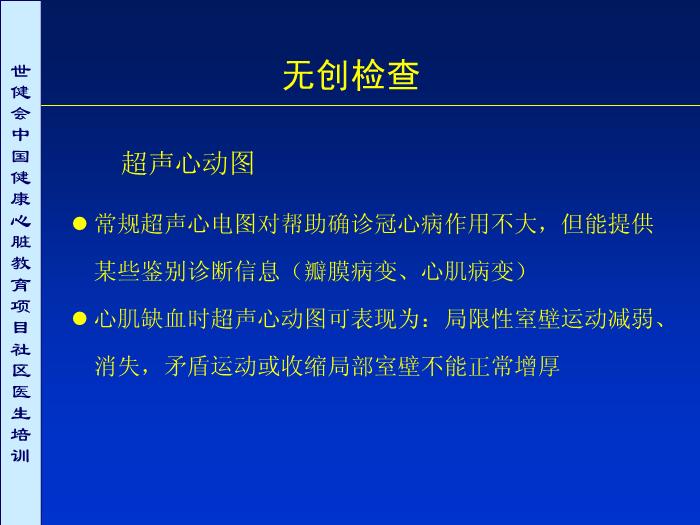 世健会中国健康心脏教育项目社区医生培训

无创检查

超声心动图

● 常规超声心电图对帮助确诊冠心病作用不大，但能提供某些鉴别诊断信息（瓣膜病变、心肌病变）

● 心肌缺血时超声心动图可表现为：局限性室壁运动减弱、消失，矛盾运动或收缩局部室壁不能正常增厚